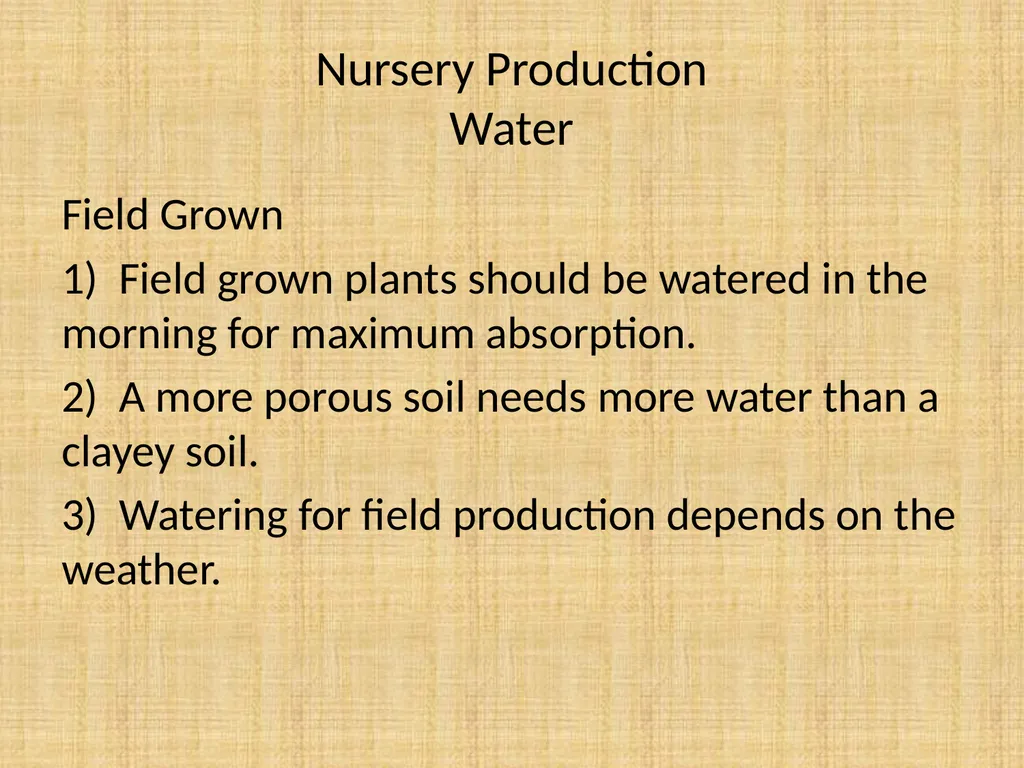 Nursery Production
Water

Field Grown

1) Field grown plants should be watered in the morning for maximum absorption.

2) A more porous soil needs more water than a clayey soil.

3) Watering for field production depends on the weather.